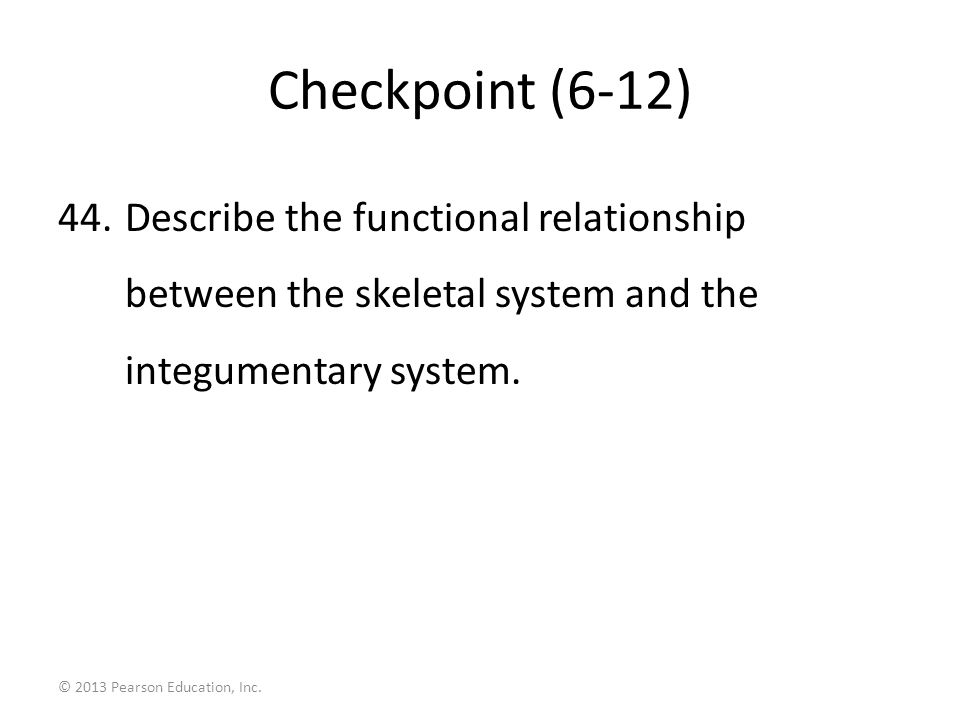 Checkpoint (6-12)

44. Describe the functional relationship between the skeletal system and the integumentary system.

© 2013 Pearson Education, Inc.